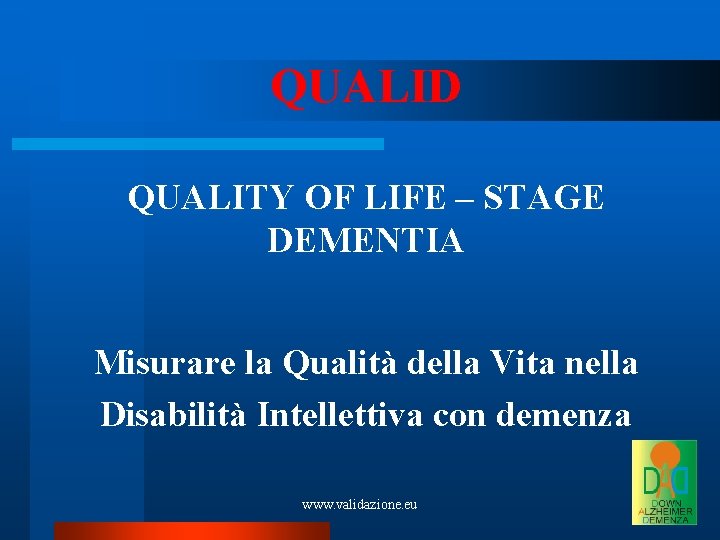 QUALID

QUALITY OF LIFE – STAGE DEMENTIA

Misurare la Qualità della Vita nella Disabilità Intellettiva con demenza

www.validazione.eu

DAD
DOWN
ALZHEIMER
DEMENZA